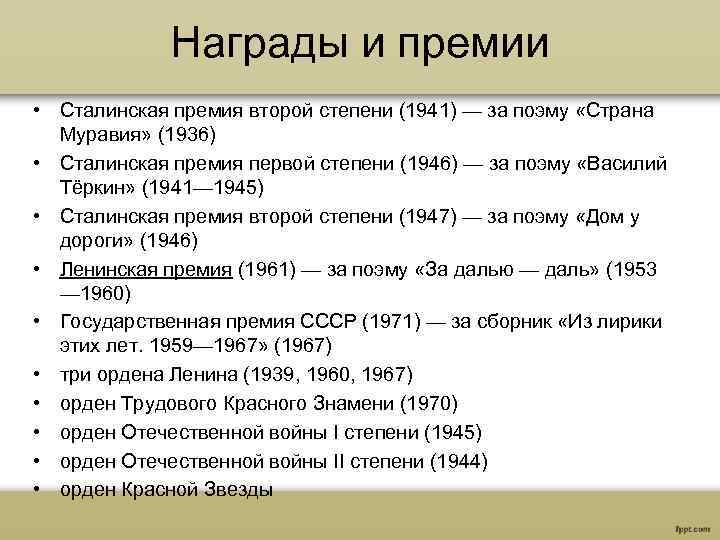 Награды и премии

• Сталинская премия второй степени (1941) — за поэму «Страна Муравия» (1936)
• Сталинская премия первой степени (1946) — за поэму «Василий Тёркин» (1941—1945)
• Сталинская премия второй степени (1947) — за поэму «Дом у дороги» (1946)
• Ленинская премия (1961) — за поэму «За далью — даль» (1953—1960)
• Государственная премия СССР (1971) — за сборник «Из лирики этих лет. 1959—1967» (1967)
• три ордена Ленина (1939, 1960, 1967)
• орден Трудового Красного Знамени (1970)
• орден Отечественной войны I степени (1945)
• орден Отечественной войны II степени (1944)
• орден Красной Звезды

fppt.com